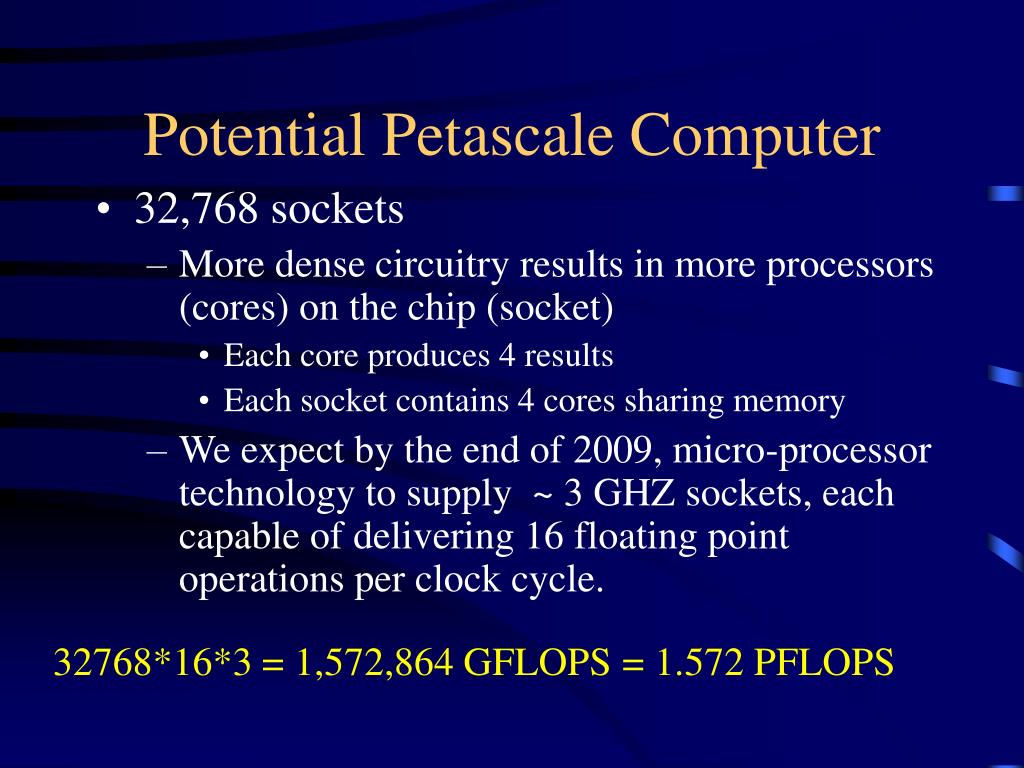 Potential Petascale Computer

• 32,768 sockets
– More dense circuitry results in more processors (cores) on the chip (socket)
• Each core produces 4 results
• Each socket contains 4 cores sharing memory
– We expect by the end of 2009, micro-processor technology to supply ~ 3 GHZ sockets, each capable of delivering 16 floating point operations per clock cycle.

32768*16*3 = 1,572,864 GFLOPS = 1.572 PFLOPS